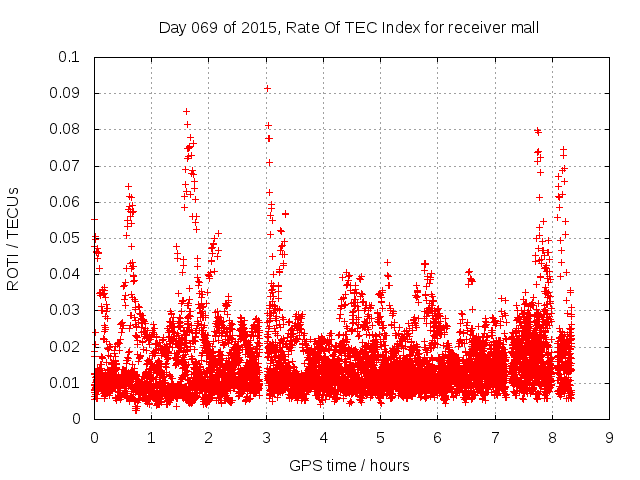 Day 069 of 2015, Rate Of TEC Index for receiver mall

ROTI / TECUs

0.1
0.09
0.08
0.07
0.06
0.05
0.04
0.03
0.02
0.01
0

0 1 2 3 4 5 6 7 8 9

GPS time / hours